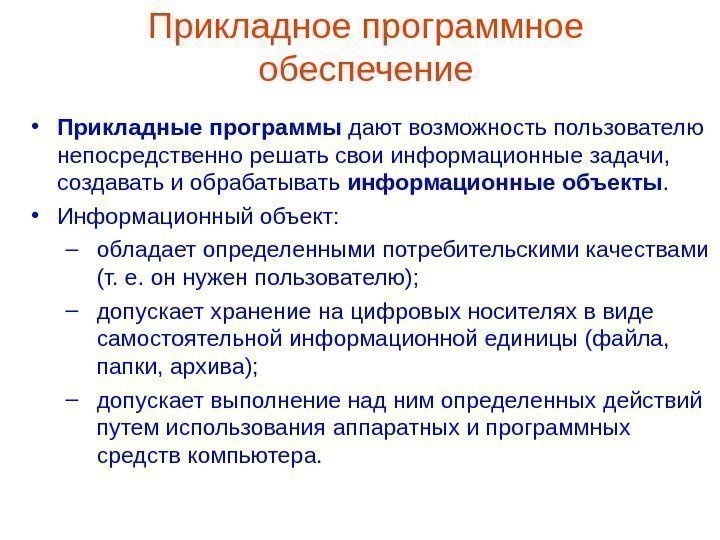 Прикладное программное обеспечение

• Прикладные программы дают возможность пользователю непосредственно решать свои информационные задачи, создавать и обрабатывать информационные объекты.

• Информационный объект:

– обладает определенными потребительскими качествами (т. е. он нужен пользователю);

– допускает хранение на цифровых носителях в виде самостоятельной информационной единицы (файла, папки, архива);

– допускает выполнение над ним определенных действий путем использования аппаратных и программных средств компьютера.